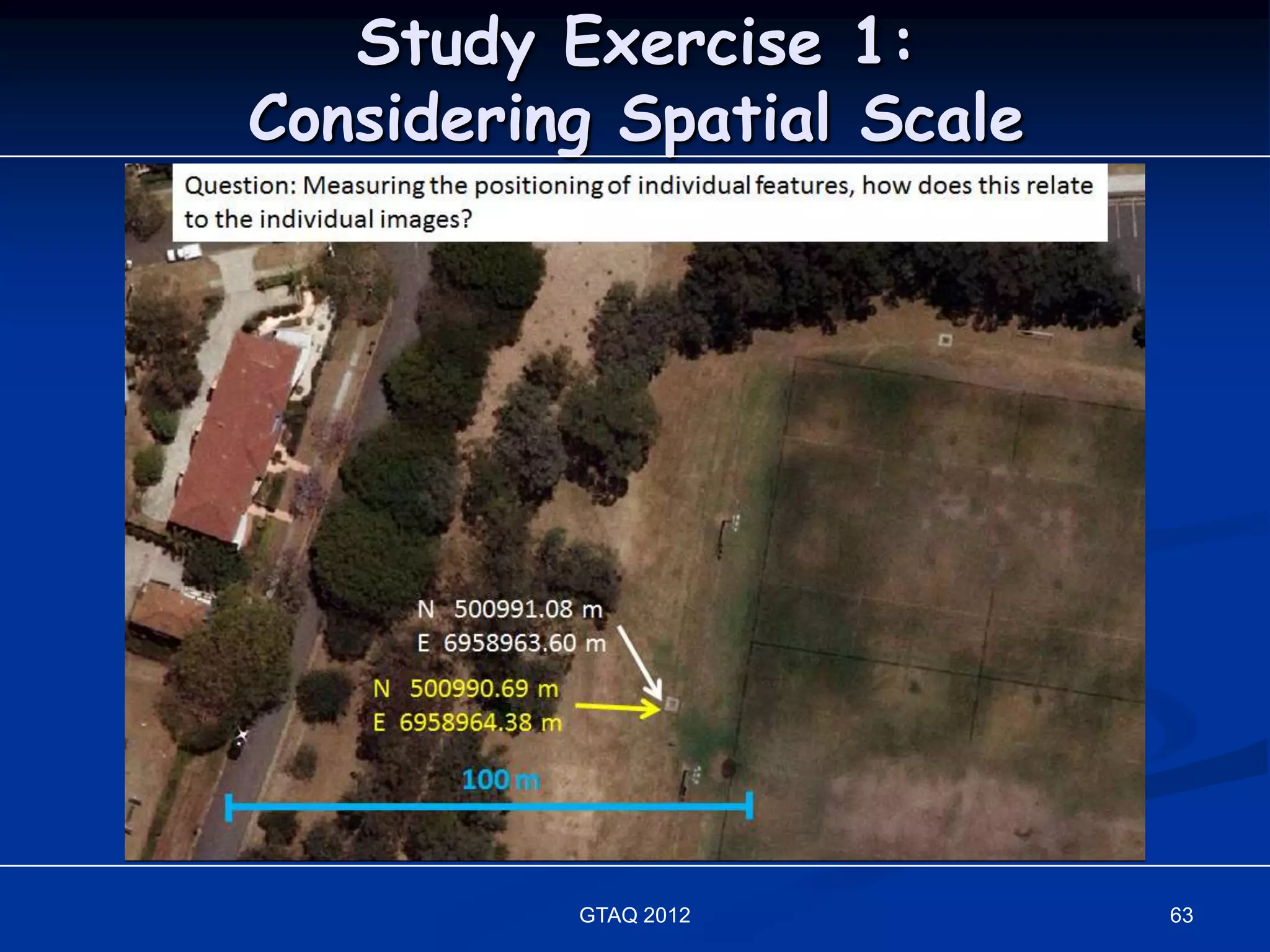 Study Exercise 1:
Considering Spatial Scale

Question: Measuring the positioning of individual features, how does this relate to the individual images?

N 500991.08 m
E 6958963.60 m

N 500990.69 m
E 6958964.38 m

100 m

GTAQ 2012

63